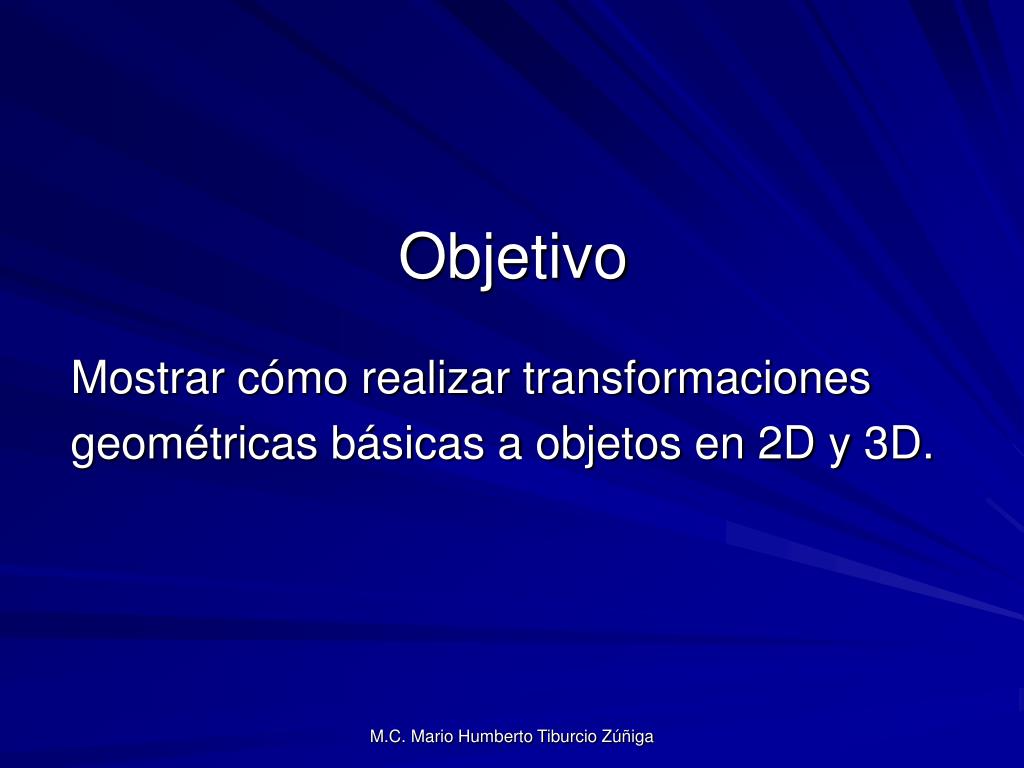 Objetivo

Mostrar cómo realizar transformaciones geométricas básicas a objetos en 2D y 3D.

M.C. Mario Humberto Tiburcio Zúñiga